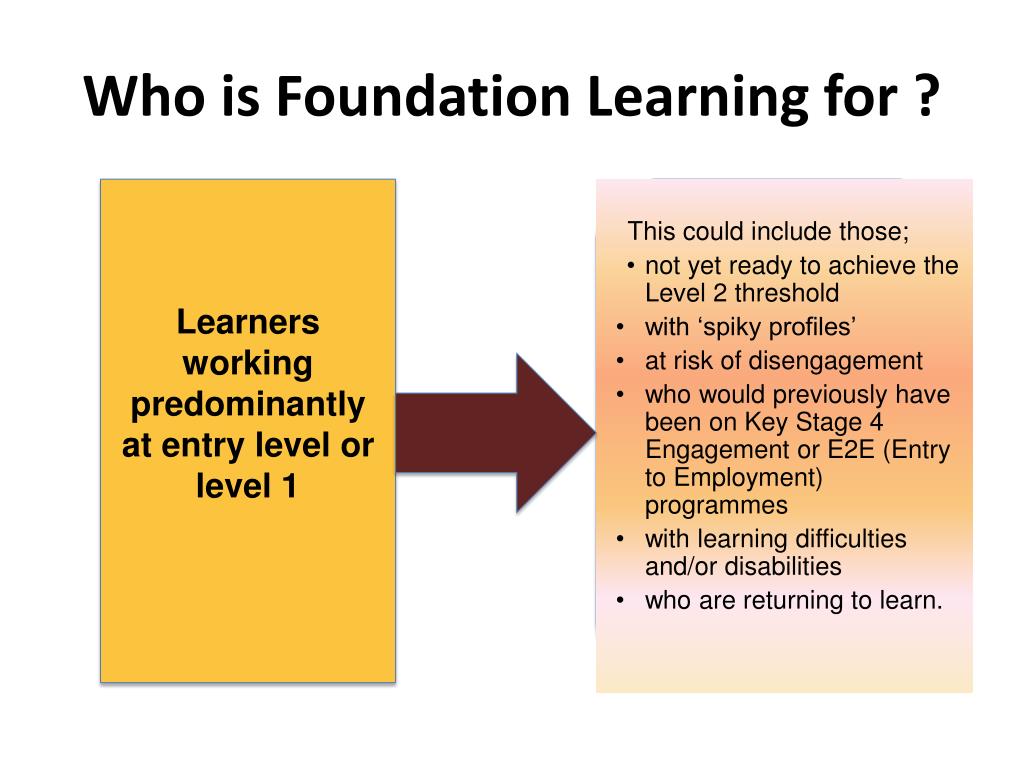 Who is Foundation Learning for ?

Learners working predominantly at entry level or level 1

This could include those;
• not yet ready to achieve the Level 2 threshold
• with ‘spiky profiles’
• at risk of disengagement
• who would previously have been on Key Stage 4 Engagement or E2E (Entry to Employment) programmes
• with learning difficulties and/or disabilities
• who are returning to learn.